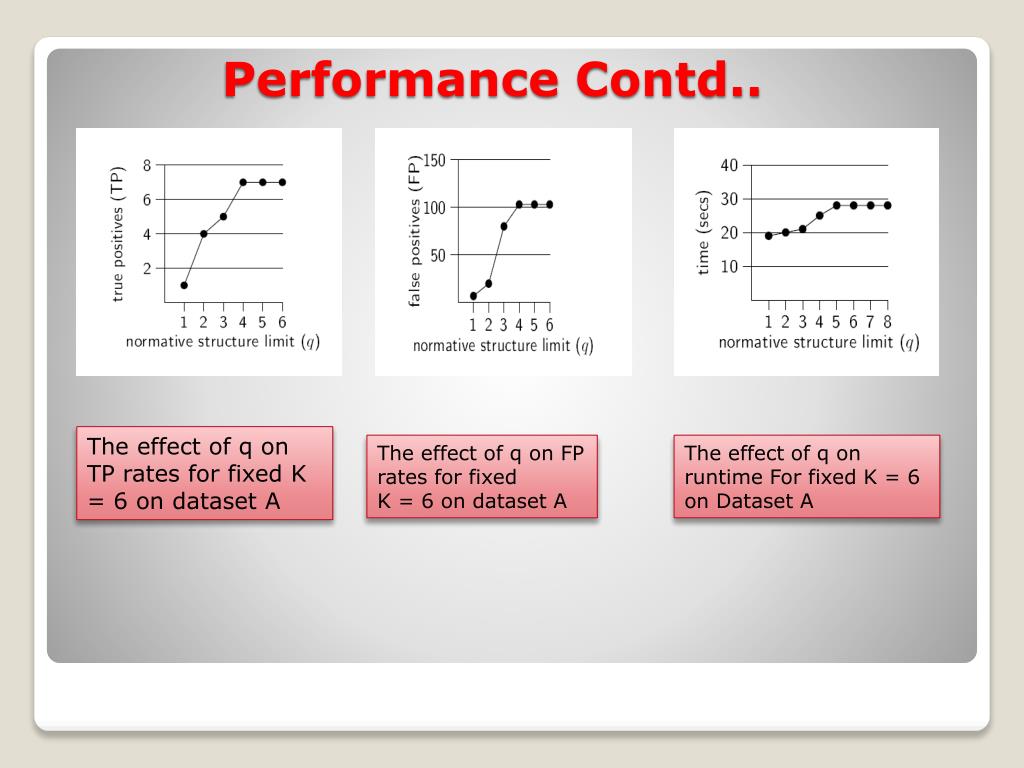 Performance Contd..

true positives (TP)
8
6
4
2
1 2 3 4 5 6
normative structure limit ($q$)

false positives (FP)
150
100
50
1 2 3 4 5 6
normative structure limit ($q$)

time (secs)
40
30
20
10
1 2 3 4 5 6 7 8
normative structure limit ($q$)

The effect of q on TP rates for fixed K = 6 on dataset A

The effect of q on FP rates for fixed K = 6 on dataset A

The effect of q on runtime For fixed K = 6 on Dataset A